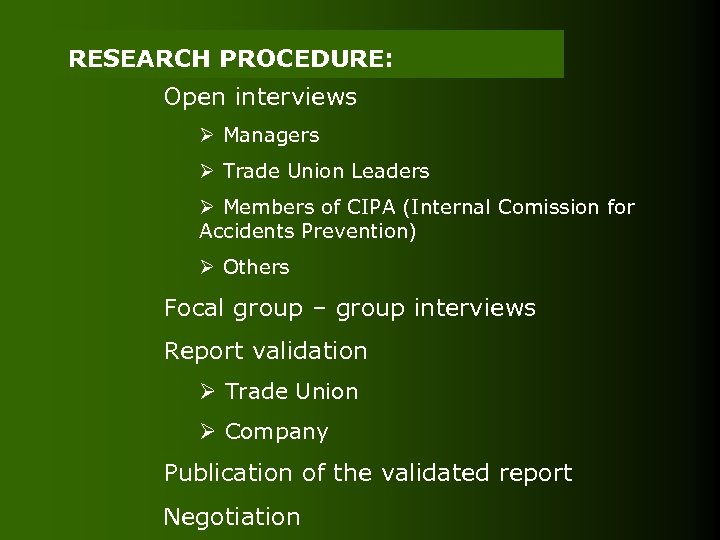 RESEARCH PROCEDURE:

Open interviews

➢ Managers

➢ Trade Union Leaders

➢ Members of CIPA (Internal Comission for Accidents Prevention)

➢ Others

Focal group – group interviews

Report validation

➢ Trade Union

➢ Company

Publication of the validated report

Negotiation